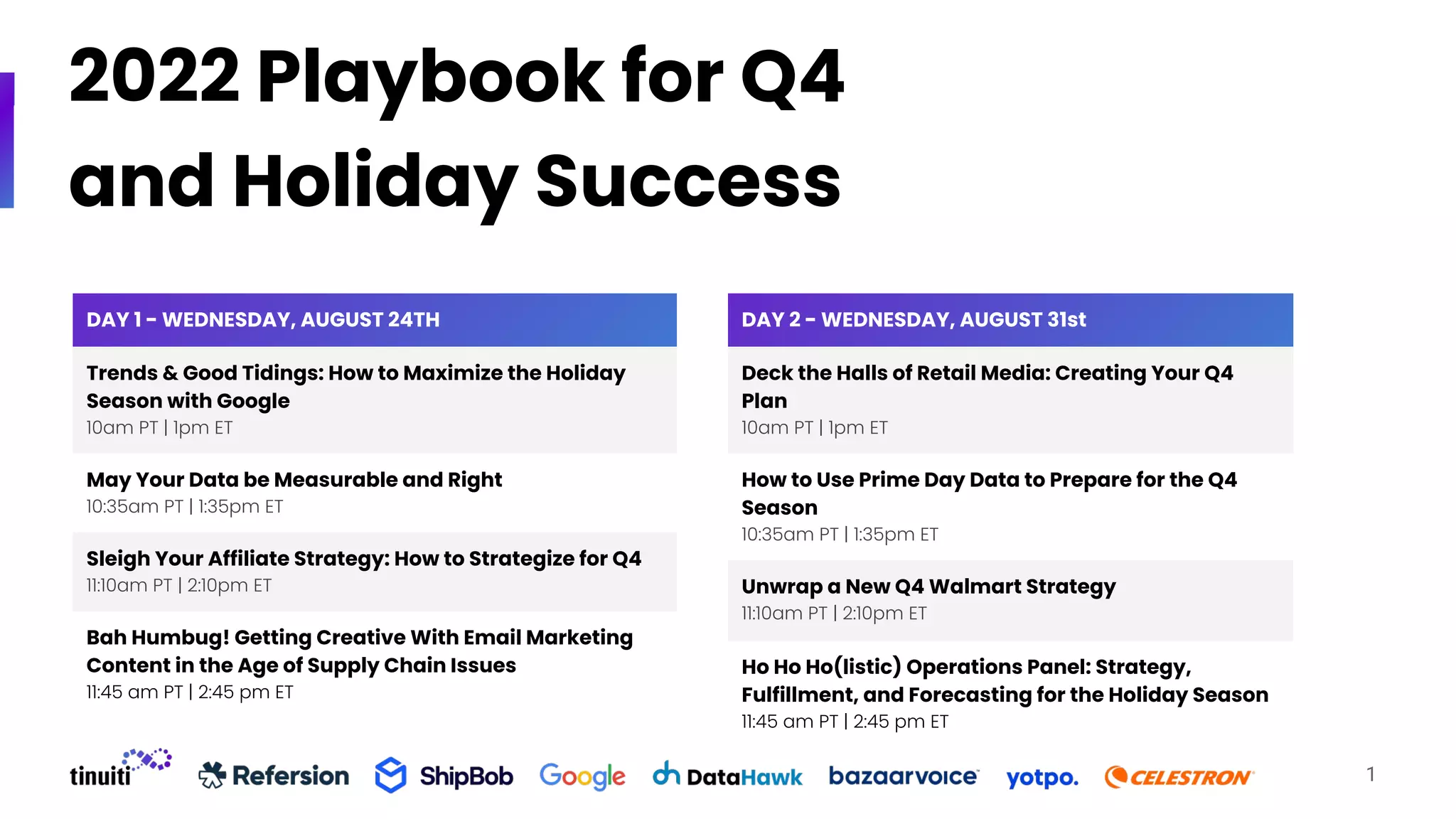 2022 Playbook for Q4 and Holiday Success

DAY 1 - WEDNESDAY, AUGUST 24TH

Trends & Good Tidings: How to Maximize the Holiday Season with Google
10am PT | 1pm ET

May Your Data be Measurable and Right
10:35am PT | 1:35pm ET

Sleigh Your Affiliate Strategy: How to Strategize for Q4
11:10am PT | 2:10pm ET

Bah Humbug! Getting Creative With Email Marketing Content in the Age of Supply Chain Issues
11:45 am PT | 2:45 pm ET

DAY 2 - WEDNESDAY, AUGUST 31st

Deck the Halls of Retail Media: Creating Your Q4 Plan
10am PT | 1pm ET

How to Use Prime Day Data to Prepare for the Q4 Season
10:35am PT | 1:35pm ET

Unwrap a New Q4 Walmart Strategy
11:10am PT | 2:10pm ET

Ho Ho Ho(listic) Operations Panel: Strategy, Fulfillment, and Forecasting for the Holiday Season
11:45 am PT | 2:45 pm ET

tinuiti Refersion ShipBob Google DataHawk bazaarvoice yotpo. CELESTRON

1